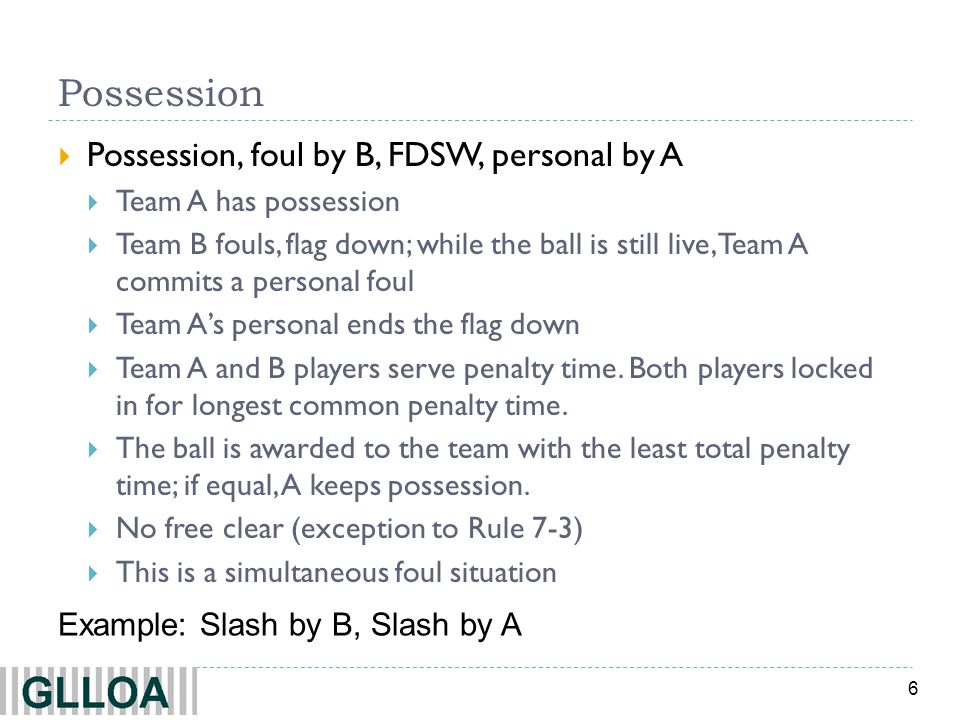 Possession

Possession, foul by B, FDSW, personal by A

Team A has possession

Team B fouls, flag down; while the ball is still live, Team A commits a personal foul

Team A's personal ends the flag down

Team A and B players serve penalty time. Both players locked in for longest common penalty time.

The ball is awarded to the team with the least total penalty time; if equal, A keeps possession.

No free clear (exception to Rule 7-3)

This is a simultaneous foul situation

Example: Slash by B, Slash by A

GLLOA

6